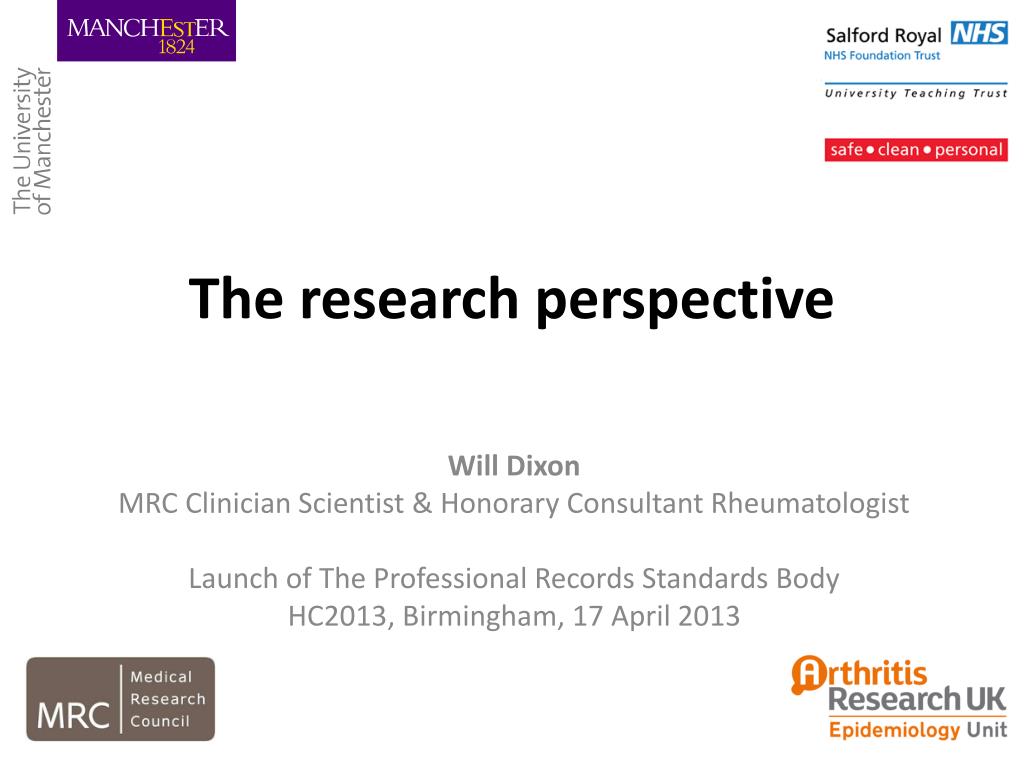 MANCHESTER
1824

The University of Manchester

Salford Royal NHS
NHS Foundation Trust

University Teaching Trust

safe • clean • personal

The research perspective

Will Dixon
MRC Clinician Scientist & Honorary Consultant Rheumatologist

Launch of The Professional Records Standards Body
HC2013, Birmingham, 17 April 2013

MRC Medical Research Council

Arthritis Research UK
Epidemiology Unit